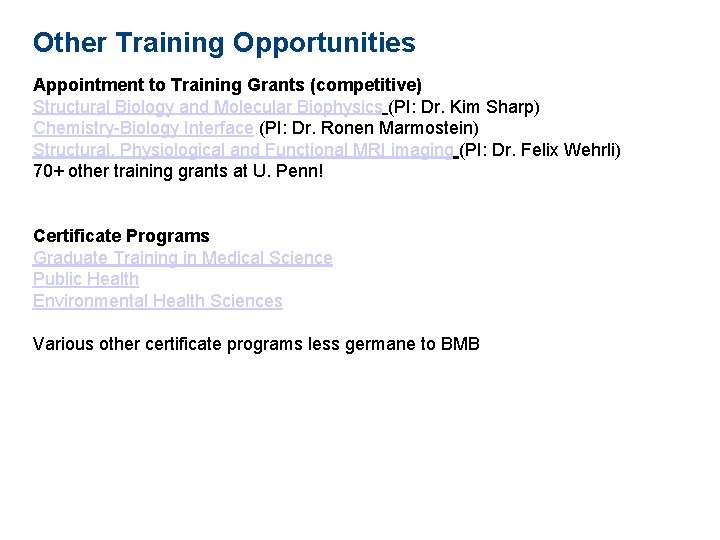 Other Training Opportunities

Appointment to Training Grants (competitive)
Structural Biology and Molecular Biophysics (PI: Dr. Kim Sharp)
Chemistry-Biology Interface (PI: Dr. Ronen Marmostein)
Structural, Physiological and Functional MRI imaging (PI: Dr. Felix Wehrli)
70+ other training grants at U. Penn!

Certificate Programs
Graduate Training in Medical Science
Public Health
Environmental Health Sciences

Various other certificate programs less germane to BMB